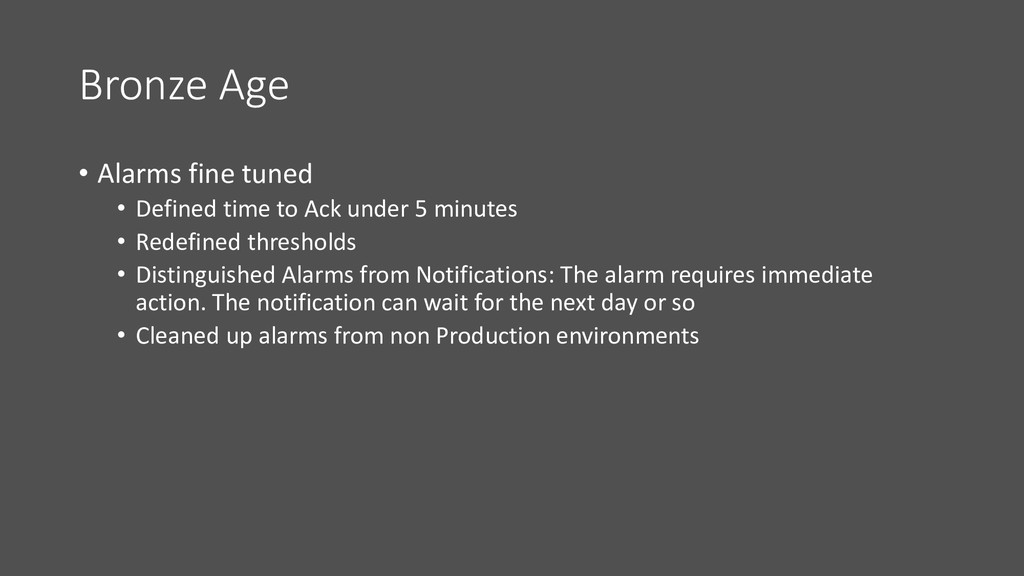 Bronze Age

• Alarms fine tuned
  • Defined time to Ack under 5 minutes
  • Redefined thresholds
  • Distinguished Alarms from Notifications: The alarm requires immediate action. The notification can wait for the next day or so
  • Cleaned up alarms from non Production environments